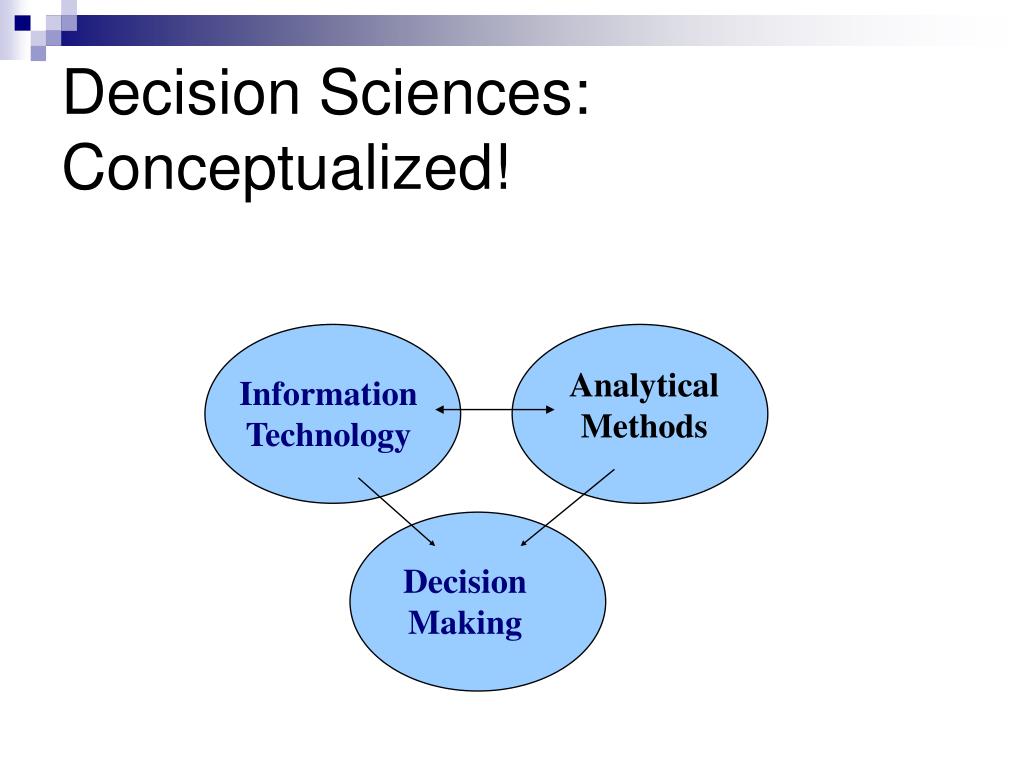 Decision Sciences: Conceptualized!

Information Technology

Analytical Methods

Decision Making